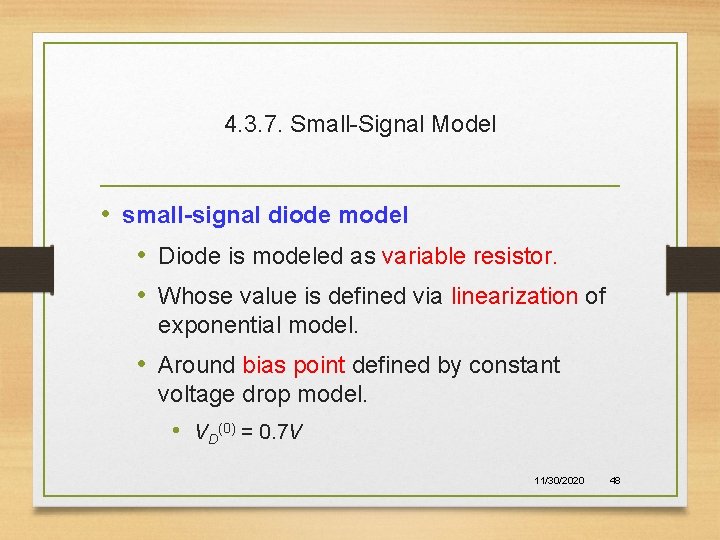 4.3.7. Small-Signal Model

• small-signal diode model
• Diode is modeled as variable resistor.
• Whose value is defined via linearization of exponential model.
• Around bias point defined by constant voltage drop model.
• $V_D^{(0)} = 0.7V$

11/30/2020 48